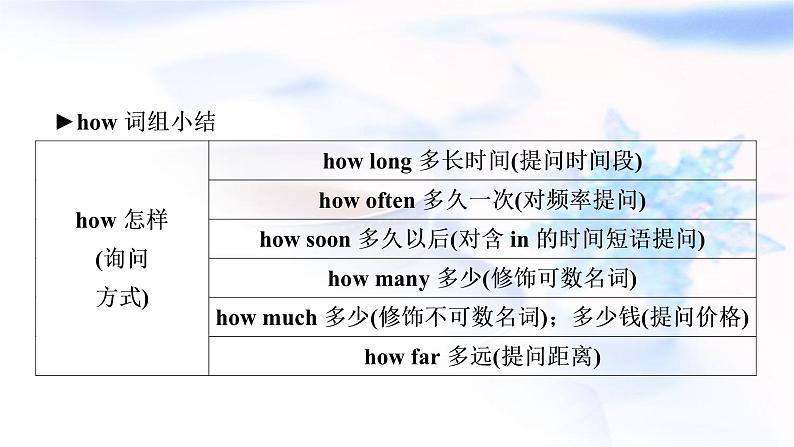 ►how 词组小结

| how 怎样 (询问方式) | how long 多长时间(提问时间段) |
|---|---|
| | how often 多久一次(对频率提问) |
| | how soon 多久以后(对含 in 的时间短语提问) |
| | how many 多少(修饰可数名词) |
| | how much 多少(修饰不可数名词)；多少钱(提问价格) |
| | how far 多远(提问距离) |